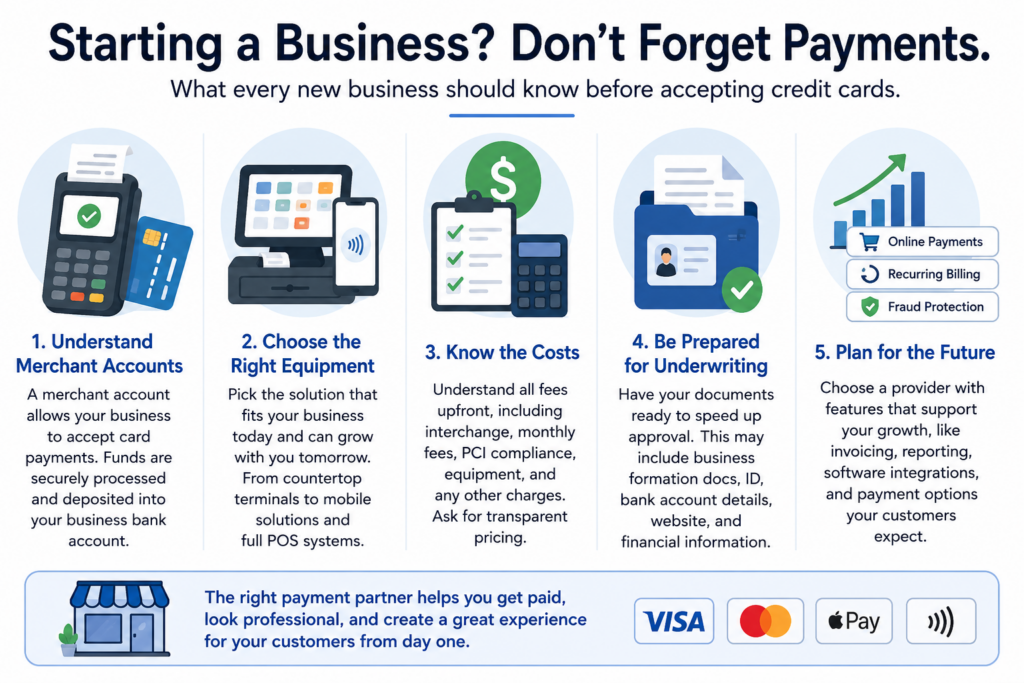 Starting a Business? Don't Forget Payments.

What every new business should know before accepting credit cards.

1. Understand Merchant Accounts

A merchant account allows your business to accept card payments. Funds are securely processed and deposited into your business bank account.

2. Choose the Right Equipment

Pick the solution that fits your business today and can grow with you tomorrow. From countertop terminals to mobile solutions and full POS systems.

3. Know the Costs

Understand all fees upfront, including interchange, monthly fees, PCI compliance, equipment, and any other charges. Ask for transparent pricing.

4. Be Prepared for Underwriting

Have your documents ready to speed up approval. This may include business formation docs, ID, bank account details, website, and financial information.

Online Payments
Recurring Billing
Fraud Protection

5. Plan for the Future

Choose a provider with features that support your growth, like invoicing, reporting, software integrations, and payment options your customers expect.

The right payment partner helps you get paid, look professional, and create a great experience for your customers from day one.

VISA
Pay